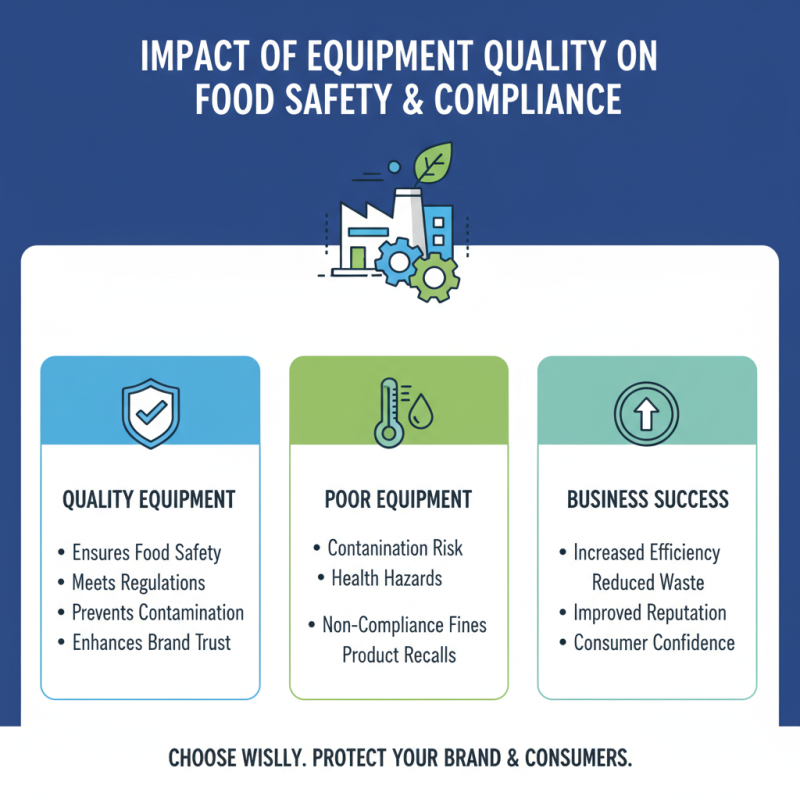 IMPACT OF EQUIPMENT QUALITY ON FOOD SAFETY & COMPLIANCE

QUALITY EQUIPMENT

• Ensures Food Safety
• Meets Regulations
• Prevents Contamination
• Enhances Brand Trust

POOR EQUIPMENT

• Contanination Risk
• Health Hazards
• Non-Compliance Fines
Product Recalls

BUSINESS SUCCESS

• Increased Efficiency
Reduced Waste
• Improved Reputation
• Consumer Confidence

CHOOSE WISLLY. PROTECT YOUR BRAND & CONSUMERS.